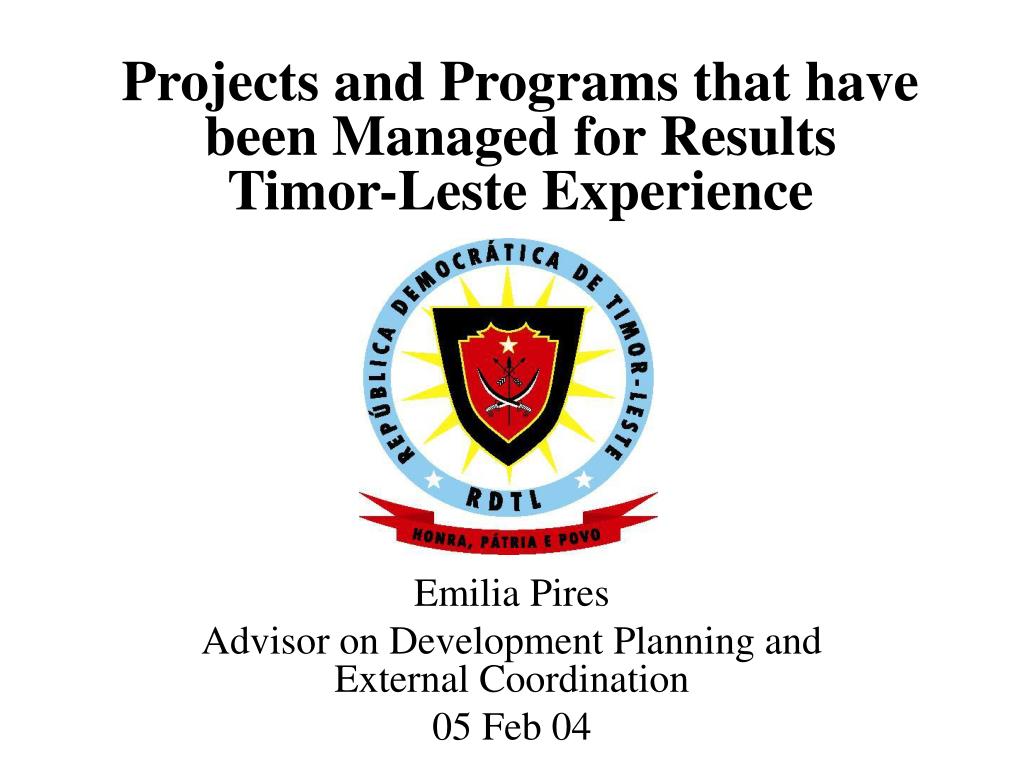 Projects and Programs that have been Managed for Results
Timor-Leste Experience

REPÚBLICA DEMOCRÁTICA DE TIMOR-LESTE
RDTL
HONRA, PÁTRIA E POVO

Emilia Pires
Advisor on Development Planning and External Coordination
05 Feb 04